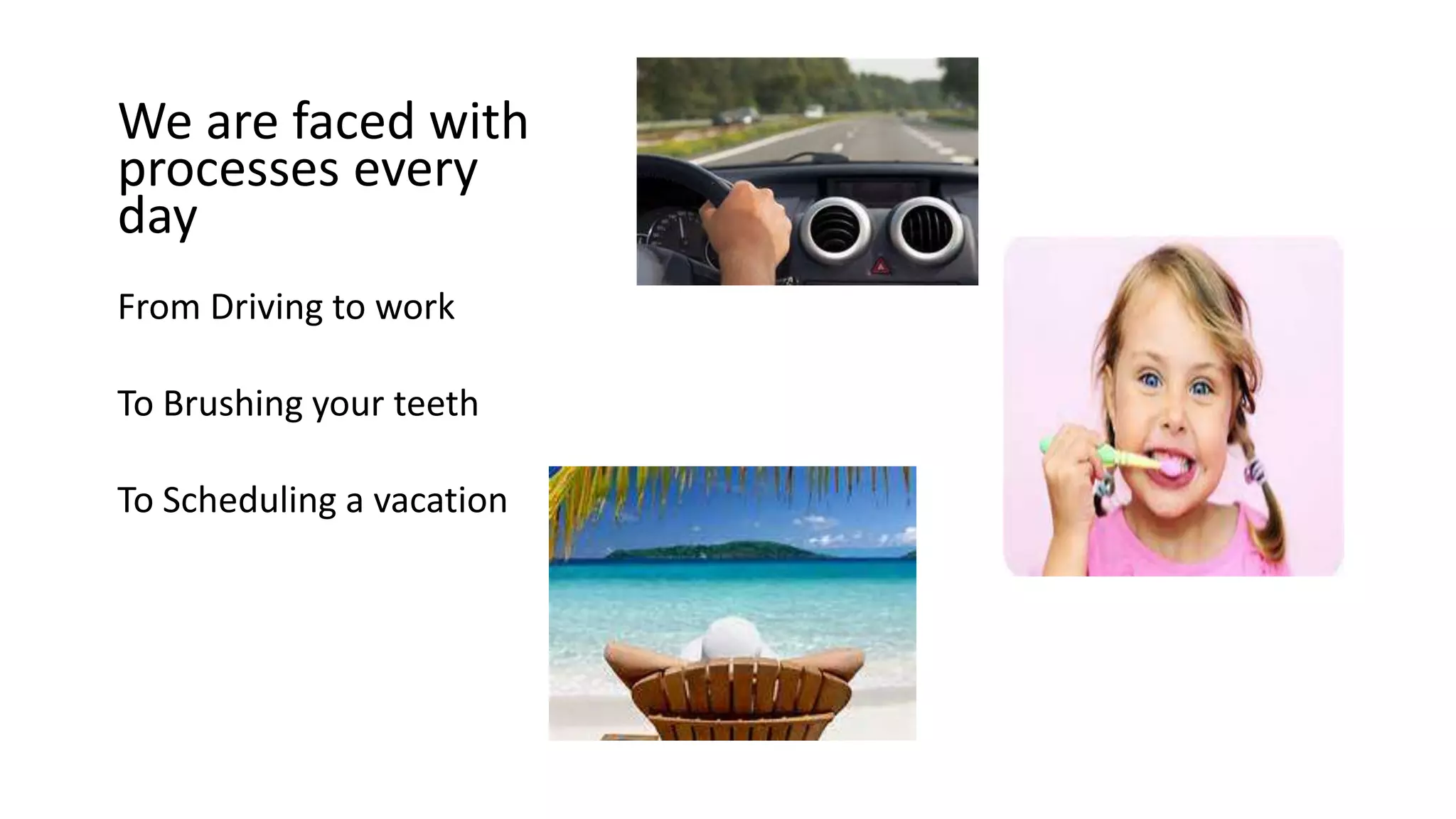 We are faced with processes every day

From Driving to work

To Brushing your teeth

To Scheduling a vacation